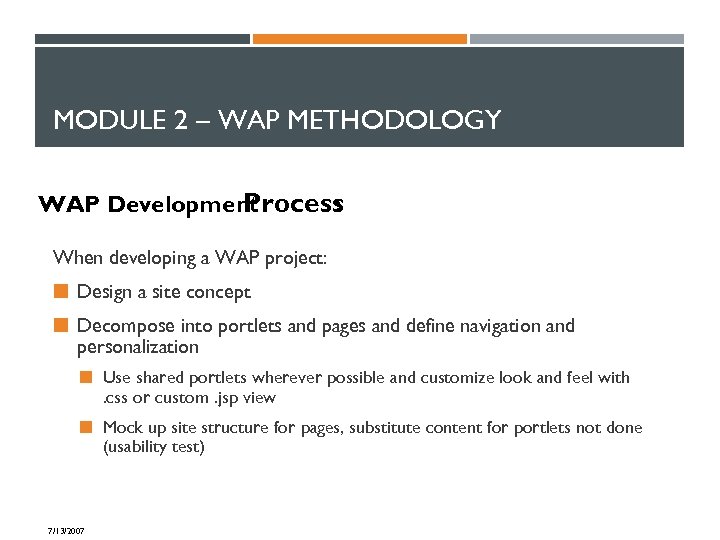 MODULE 2 – WAP METHODOLOGY

WAP Development Process

When developing a WAP project:

Design a site concept

Decompose into portlets and pages and define navigation and personalization

Use shared portlets wherever possible and customize look and feel with .css or custom .jsp view

Mock up site structure for pages, substitute content for portlets not done (usability test)

7/13/2007